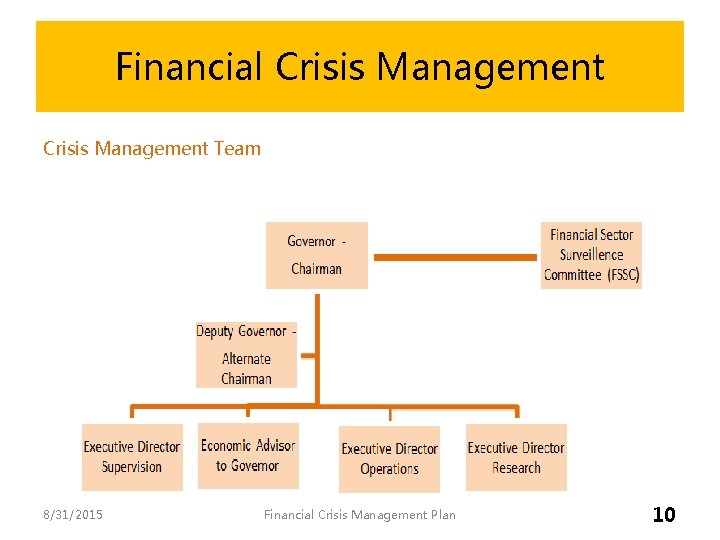 Financial Crisis Management

Crisis Management Team

Governor - Chairman

Financial Sector Surveillence Committee (FSSC)

Deputy Governor - Alternate Chairman

Executive Director Supervision

Economic Advisor to Governor

Executive Director Operations

Executive Director Research

8/31/2015

Financial Crisis Management Plan

10